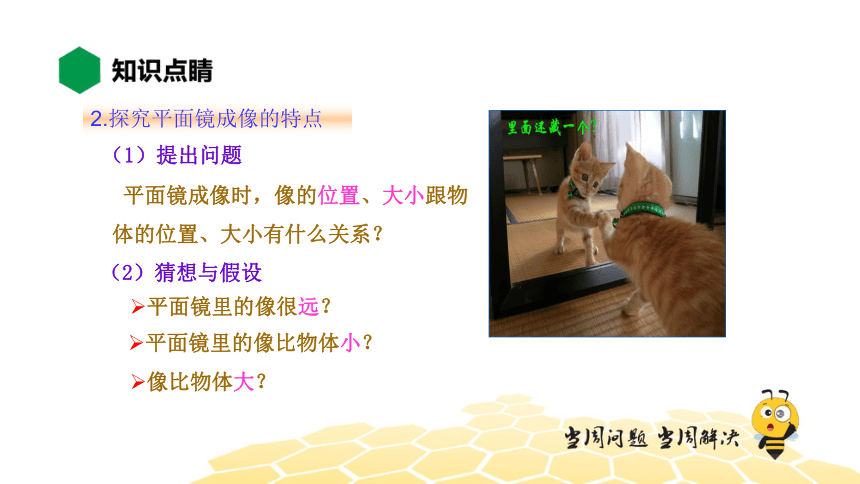 知识点睛

2.探究平面镜成像的特点

（1）提出问题

平面镜成像时，像的位置、大小跟物体的位置、大小有什么关系？

（2）猜想与假设

➢平面镜里的像很远？

➢平面镜里的像比物体小？

➢像比物体大？

里面还藏一个？

当周问题 当周解决